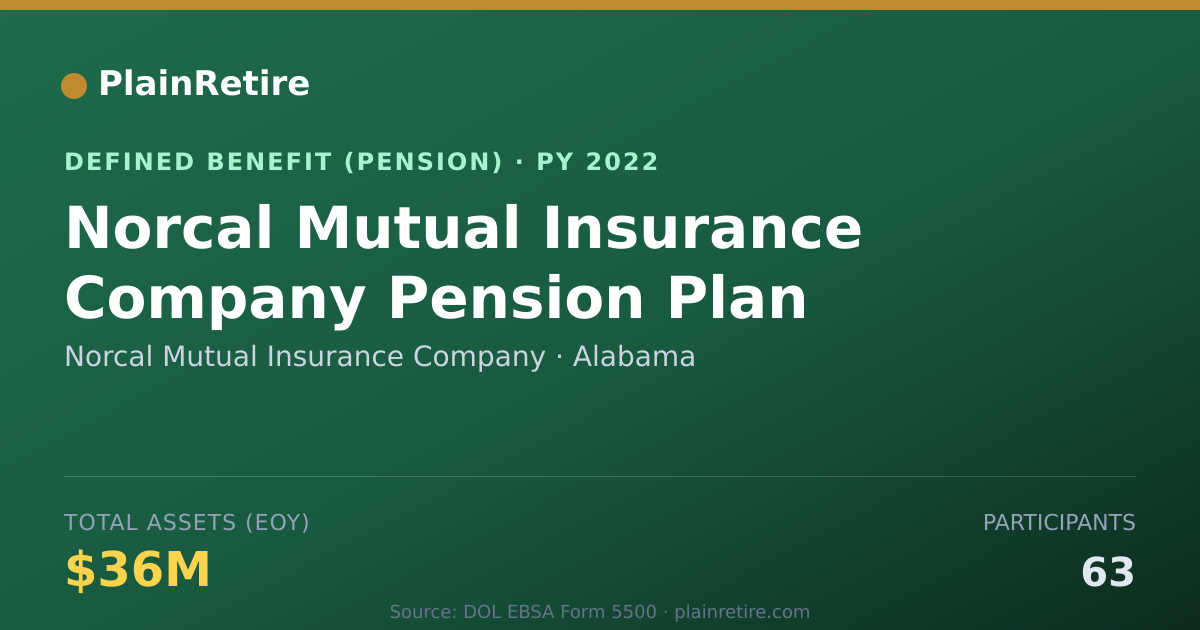 PlainRetire

DEFINED BENEFIT (PENSION) · PY 2022

Norcal Mutual Insurance Company Pension Plan

Norcal Mutual Insurance Company · Alabama

TOTAL ASSETS (EOY)
$36M

PARTICIPANTS
63

Source: DOL EBSA Form 5500 · plainretire.com